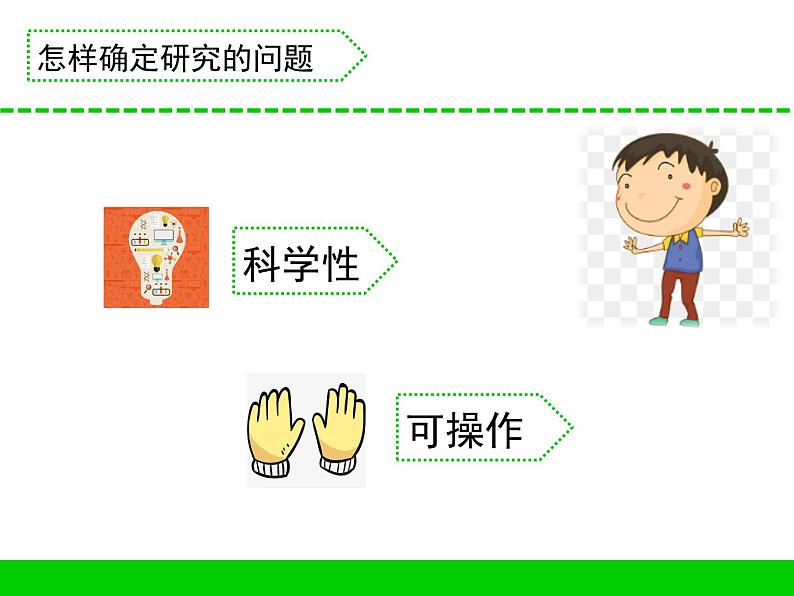 怎样确定研究的问题

科学性

可操作